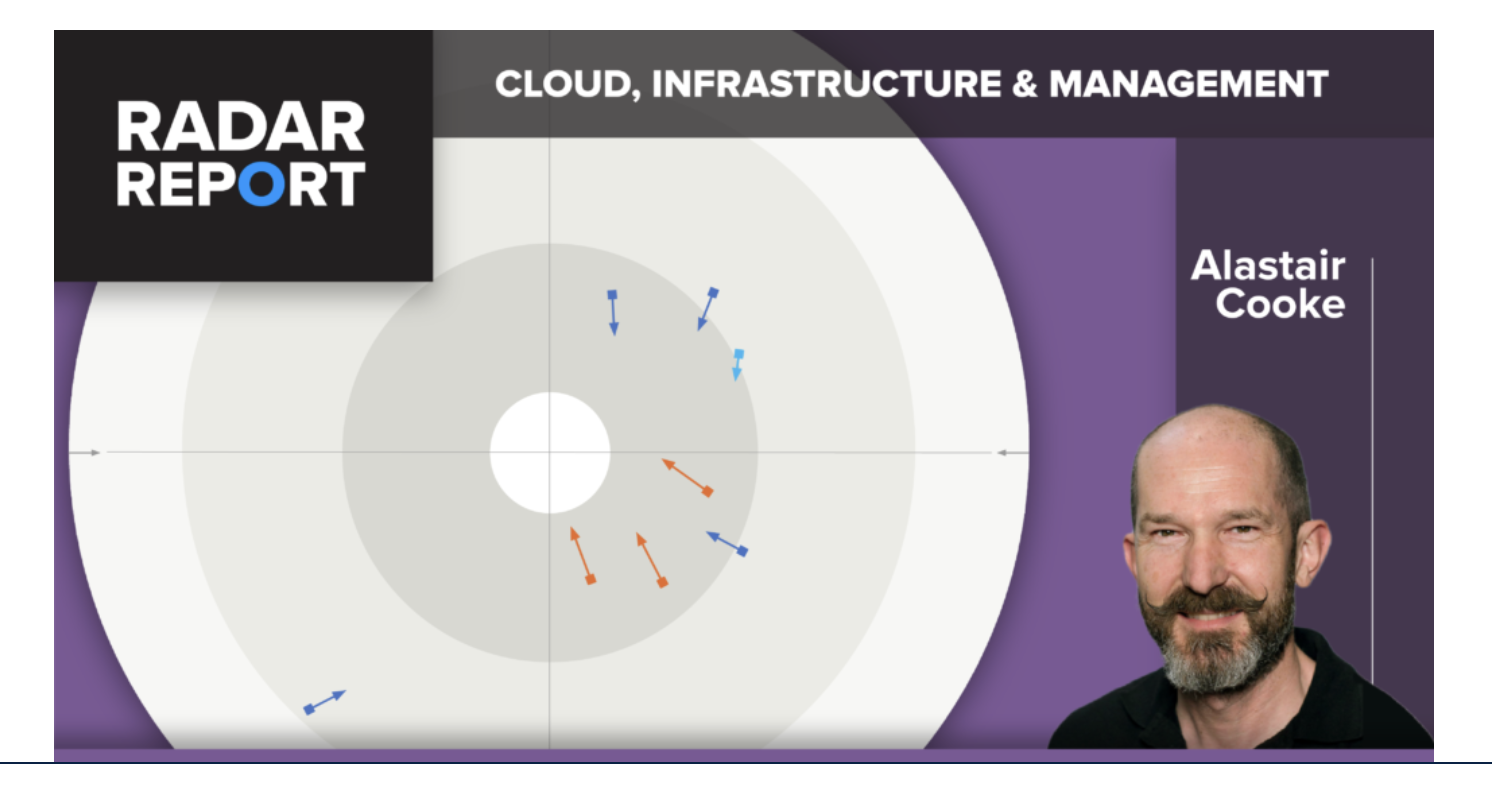 RADAR
REPORT

CLOUD, INFRASTRUCTURE & MANAGEMENT

Alastair
Cooke